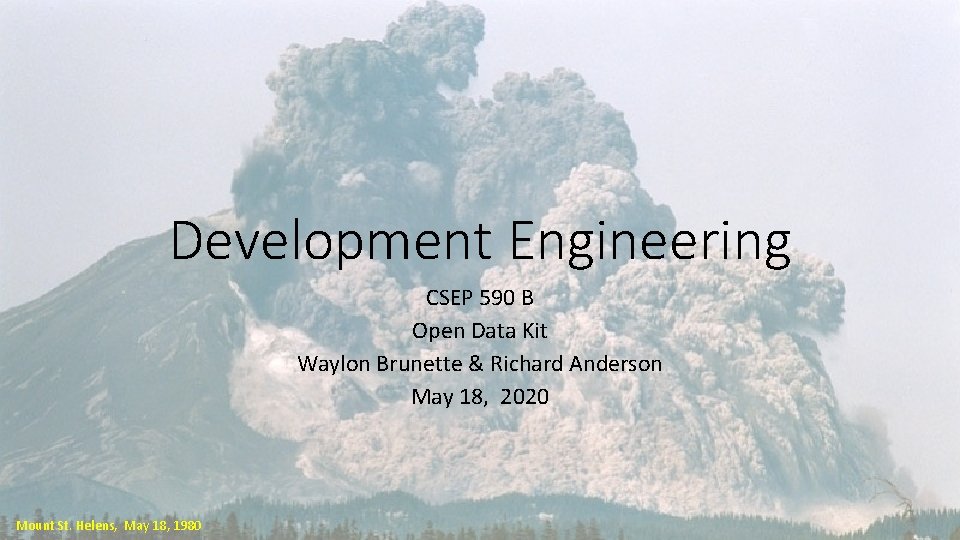 Development Engineering

CSEP 590 B
Open Data Kit
Waylon Brunette & Richard Anderson
May 18, 2020

Mount St. Helens, May 18, 1980